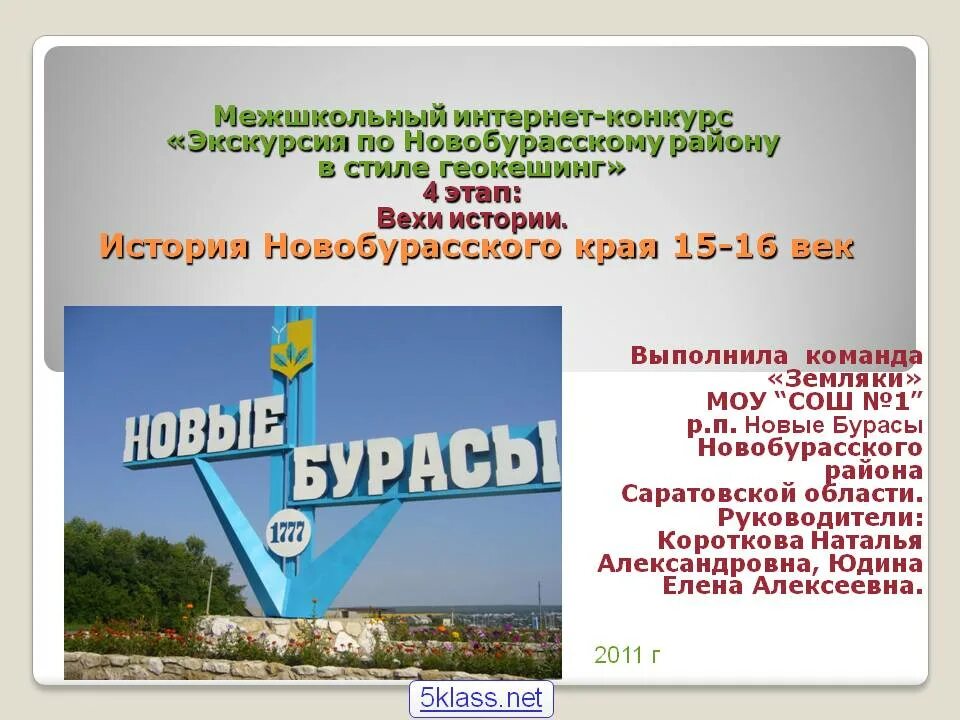 Межшкольный интернет-конкурс «Экскурсия по Новобурасскому району в стиле геокешинг»
4 этап:
Вехи истории.
История Новобурасского края 15-16 век

НОВЫЕ БУРАСЫ
1777

Выполнила команда «Земляки» МОУ "СОШ №1" р.п. Новые Бурасы Новобурасского района Саратовской области. Руководители: Короткова Наталья Александровна, Юдина Елена Алексеевна.

2011 г

5klass.net